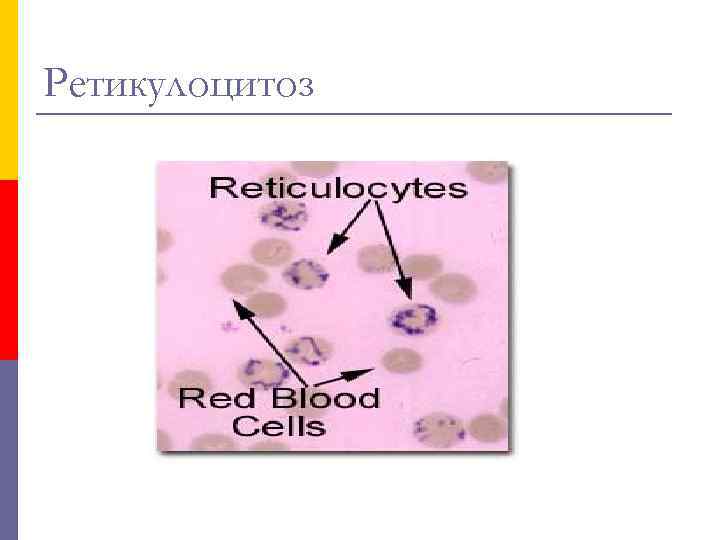 Ретикулоцитоз

Reticulocytes

Red Blood Cells